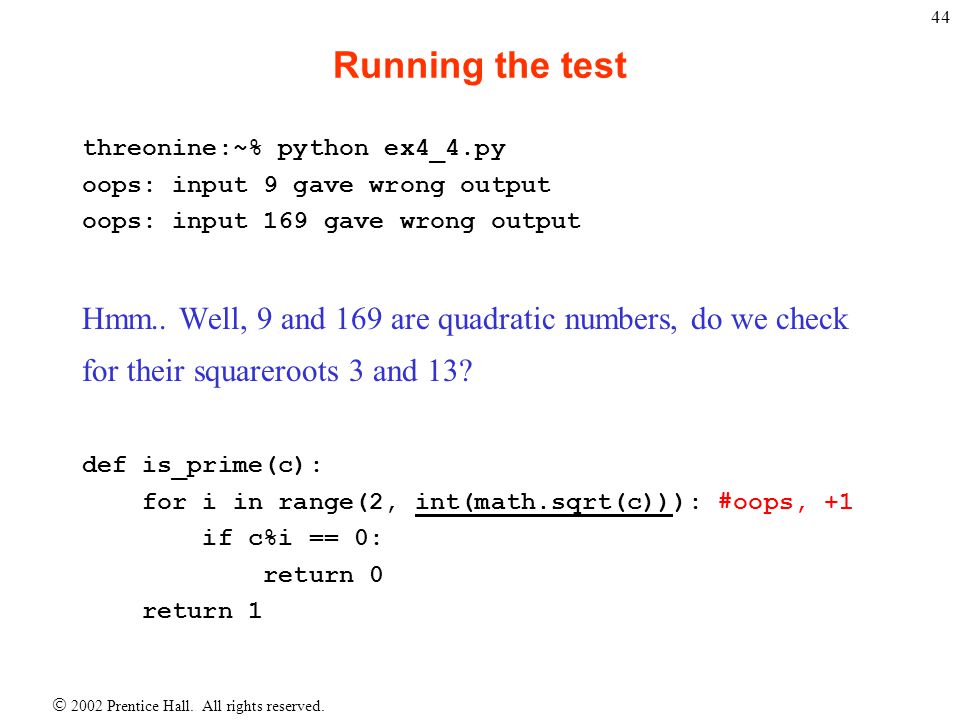 44

Running the test

threonine:~% python ex4_4.py
oops: input 9 gave wrong output
oops: input 169 gave wrong output

Hmm.. Well, 9 and 169 are quadratic numbers, do we check for their squareroots 3 and 13?

def is_prime(c):
    for i in range(2, int(math.sqrt(c))): #oops, +1
        if c%i == 0:
            return 0
    return 1

© 2002 Prentice Hall. All rights reserved.